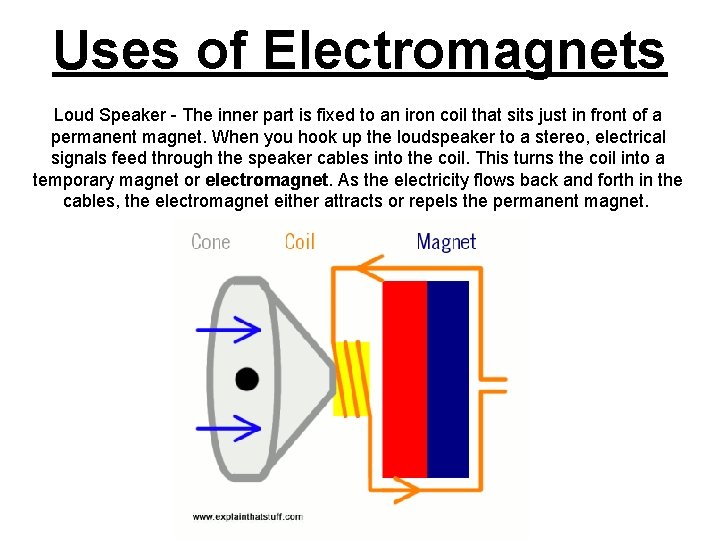 Uses of Electromagnets

Loud Speaker - The inner part is fixed to an iron coil that sits just in front of a permanent magnet. When you hook up the loudspeaker to a stereo, electrical signals feed through the speaker cables into the coil. This turns the coil into a temporary magnet or electromagnet. As the electricity flows back and forth in the cables, the electromagnet either attracts or repels the permanent magnet.

Cone
Coil
Magnet

www.explainthatstuff.com